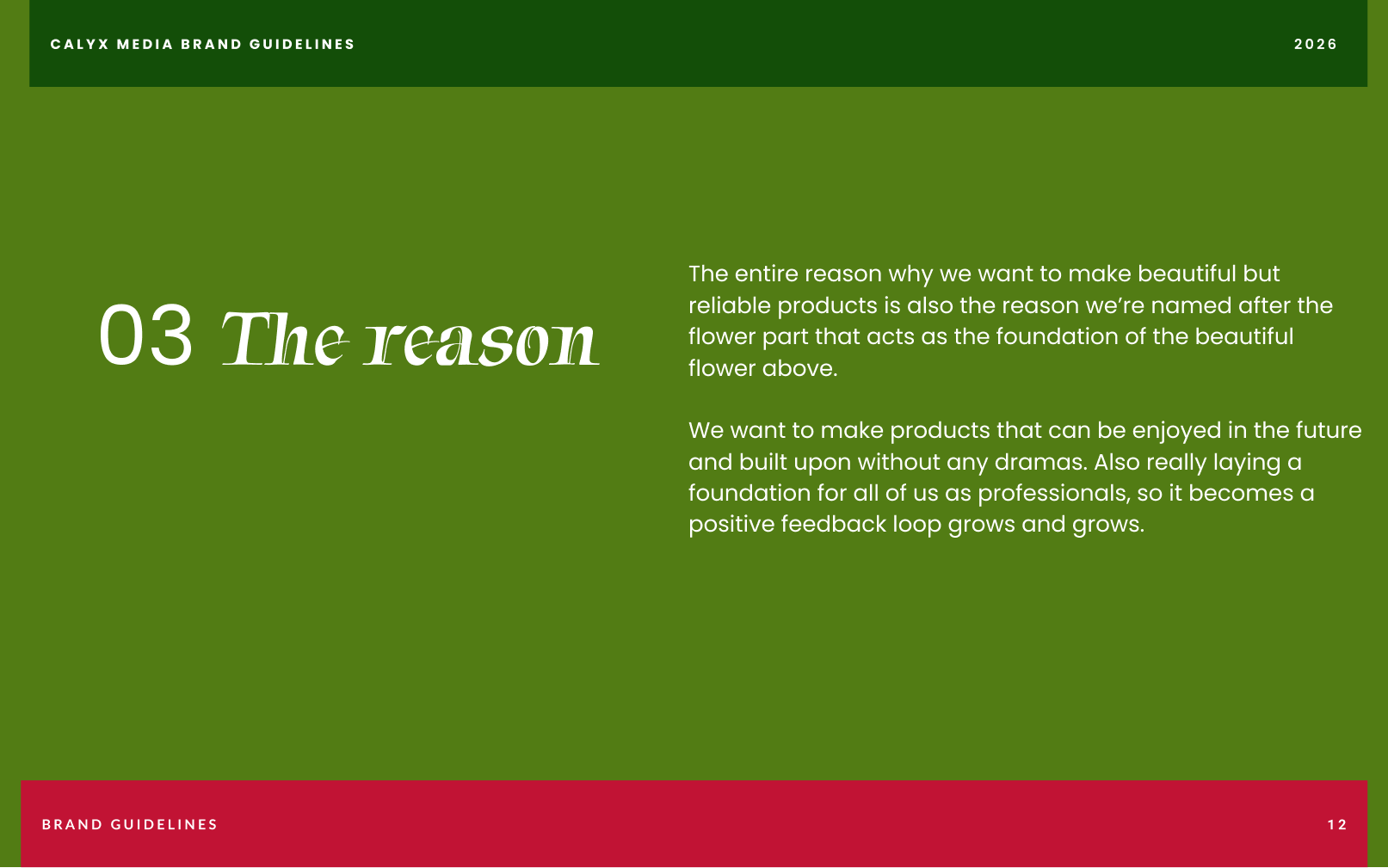 CALYX MEDIA BRAND GUIDELINES

2026

03 The reason

The entire reason why we want to make beautiful but reliable products is also the reason we're named after the flower part that acts as the foundation of the beautiful flower above.

We want to make products that can be enjoyed in the future and built upon without any dramas. Also really laying a foundation for all of us as professionals, so it becomes a positive feedback loop grows and grows.

BRAND GUIDELINES

12